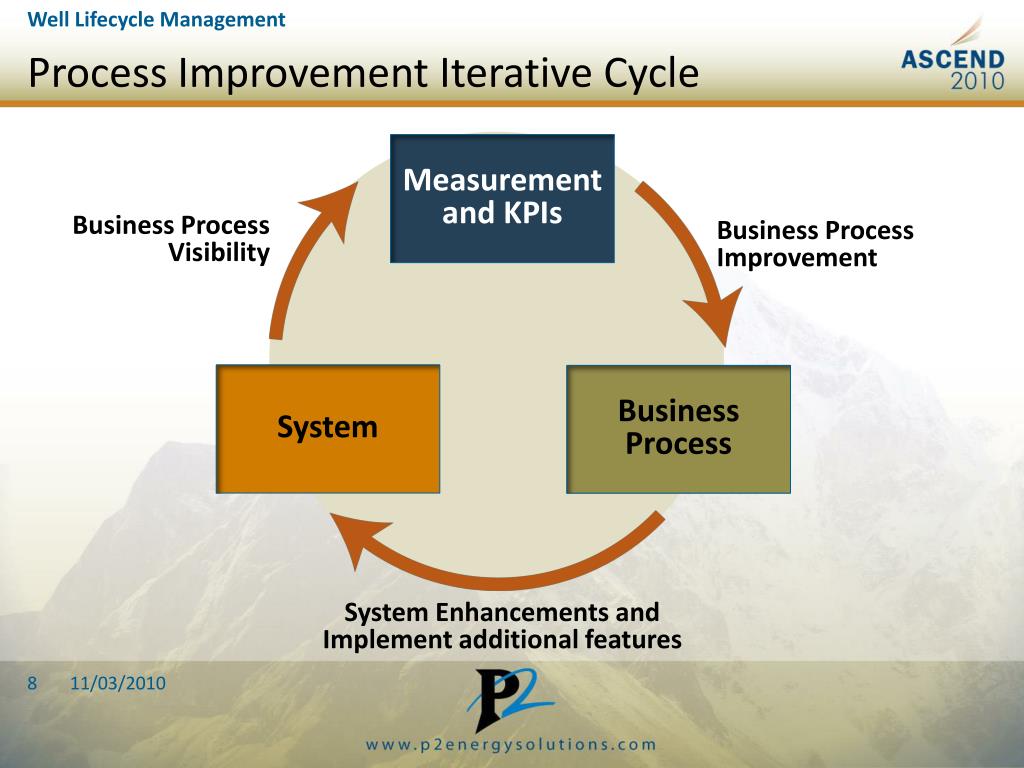 Well Lifecycle Management

Process Improvement Iterative Cycle

ASCEND 2010

Measurement and KPIs

Business Process Visibility

Business Process Improvement

System

Business Process

System Enhancements and Implement additional features

8 11/03/2010

P2

www.p2energysolutions.com